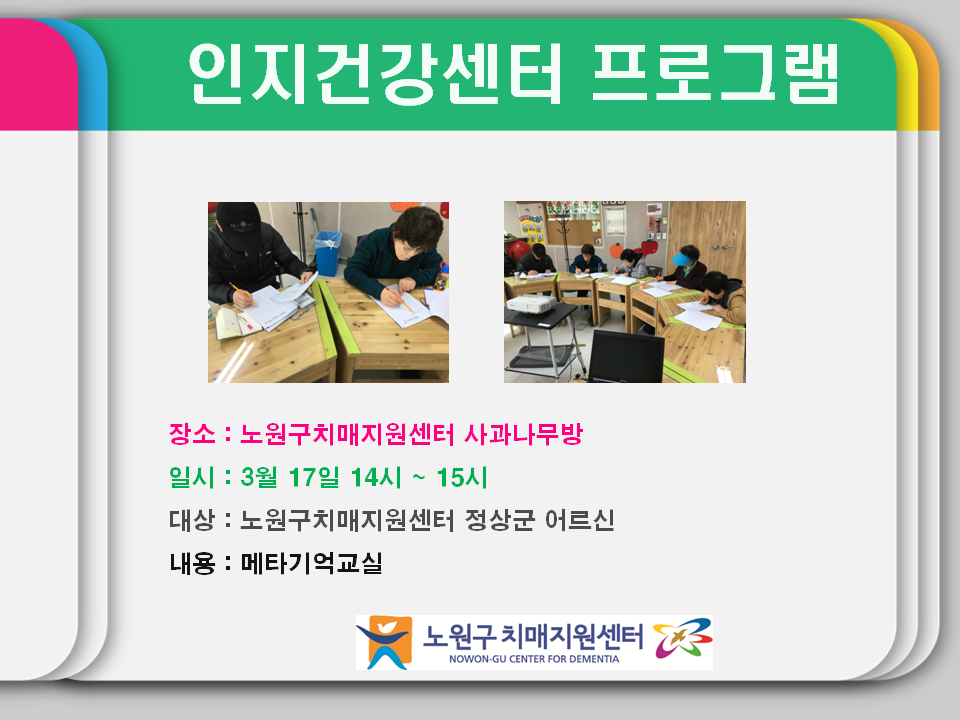 인지건강센터 프로그램

장소 : 노원구치매지원센터 사과나무방

일시 : 3월 17일 14시 ~ 15시

대상 : 노원구치매지원센터 정상군 어르신

내용 : 메타기억교실

노원구 치매지원센터
NOWON-GU CENTER FOR DEMENTIA